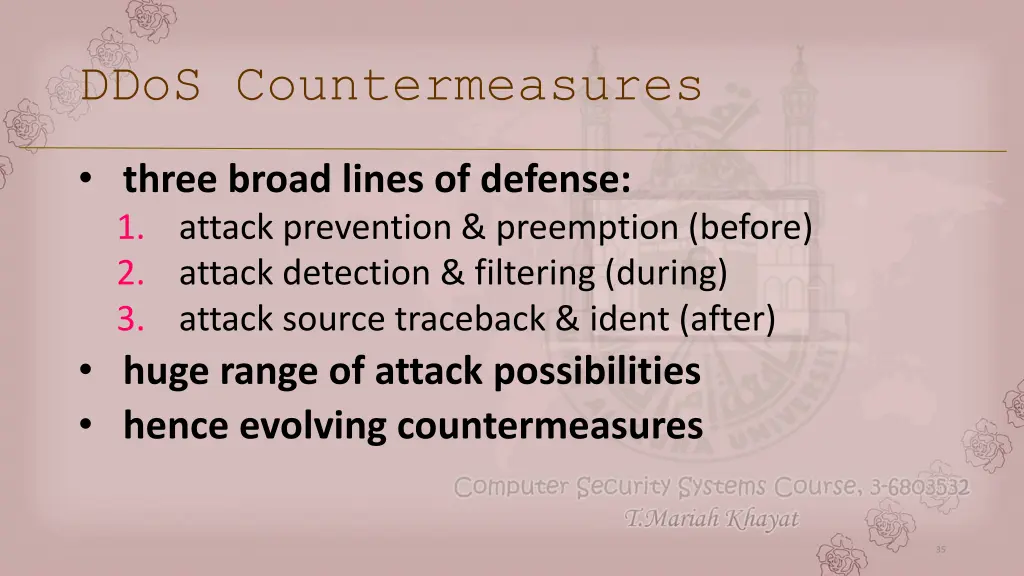 DDoS Countermeasures

• three broad lines of defense:
1. attack prevention & preemption (before)
2. attack detection & filtering (during)
3. attack source traceback & ident (after)
• huge range of attack possibilities
• hence evolving countermeasures

Computer Security Systems Course, 3-6803532
T.Mariah Khayat

35